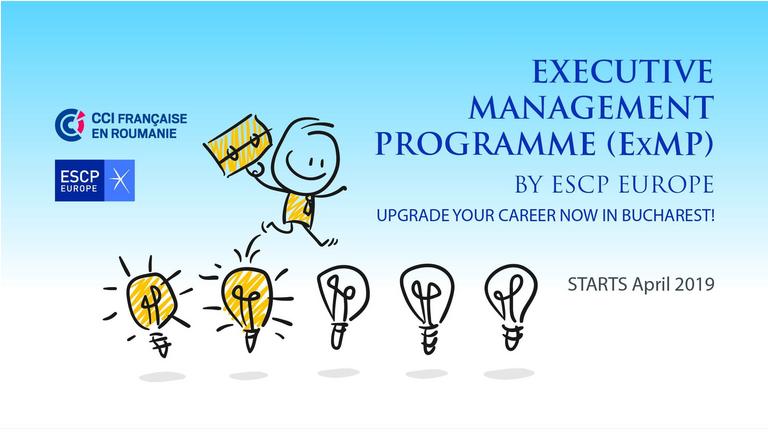 CCI FRANÇAISE EN ROUMANIE

ESCP EUROPE

EXECUTIVE MANAGEMENT PROGRAMME (ExMP)

BY ESCP EUROPE

UPGRADE YOUR CAREER NOW IN BUCHAREST!

STARTS April 2019